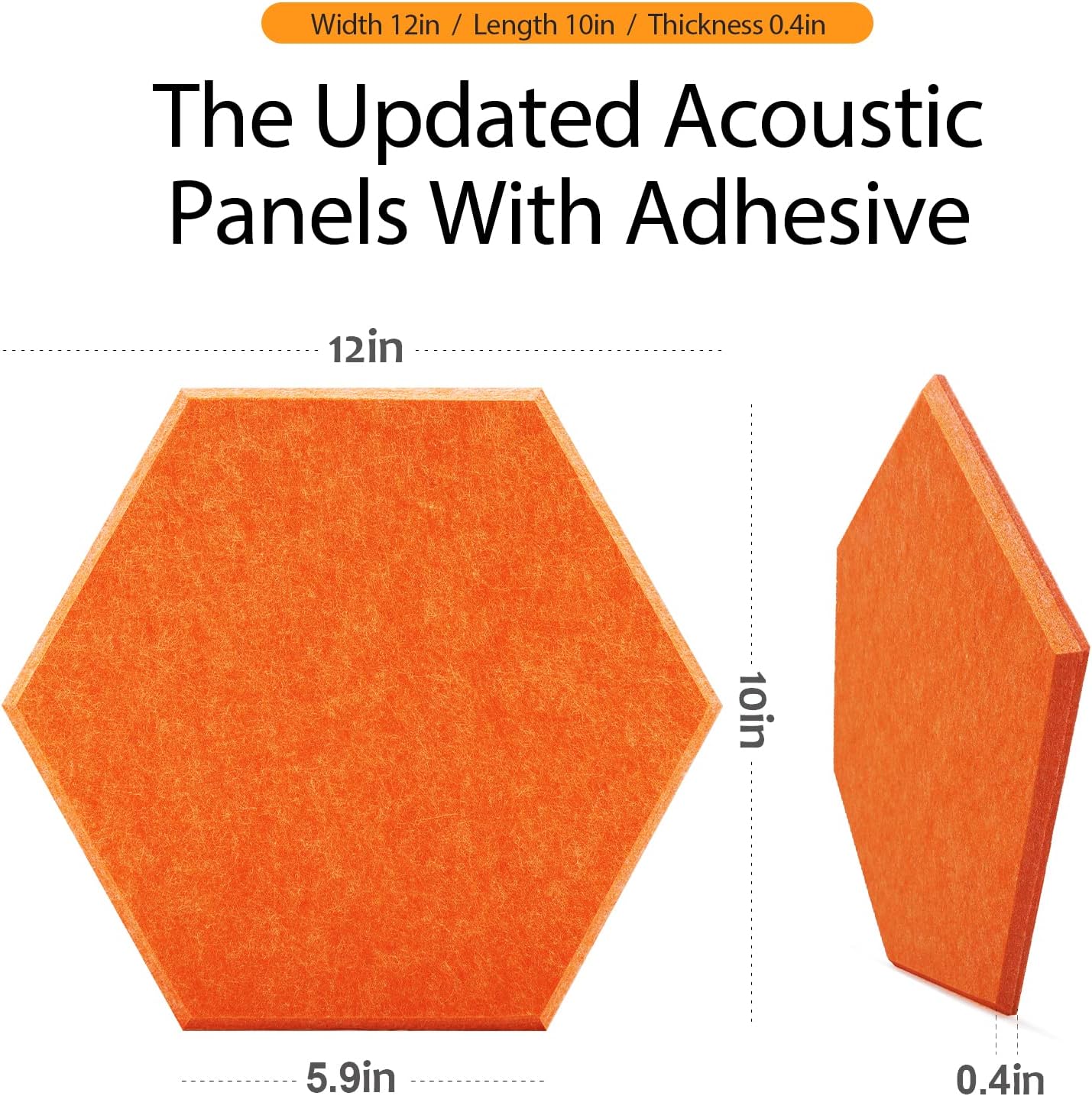 Width 12in / Length 10in / Thickness 0.4in

The Updated Acoustic Panels With Adhesive

12in

10in

5.9in

0.4in